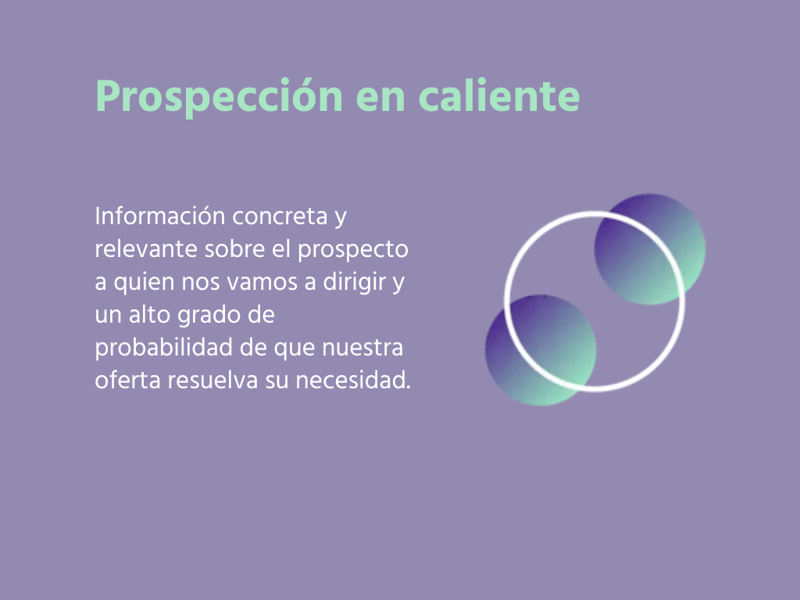 Prospección en caliente

Información concreta y relevante sobre el prospecto a quien nos vamos a dirigir y un alto grado de probabilidad de que nuestra oferta resuelva su necesidad.